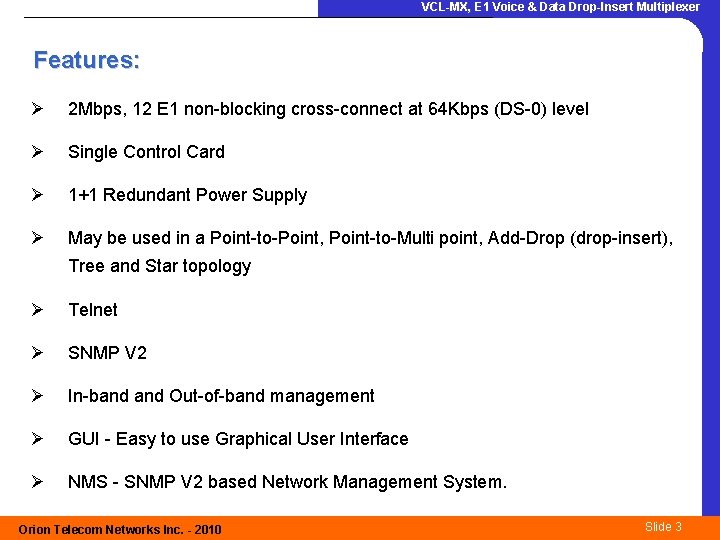 VCL-MX, E1 Voice & Data Drop-Insert Multiplexer

Features:

➢ 2Mbps, 12 E1 non-blocking cross-connect at 64Kbps (DS-0) level

➢ Single Control Card

➢ 1+1 Redundant Power Supply

➢ May be used in a Point-to-Point, Point-to-Multi point, Add-Drop (drop-insert), Tree and Star topology

➢ Telnet

➢ SNMP V2

➢ In-band and Out-of-band management

➢ GUI - Easy to use Graphical User Interface

➢ NMS - SNMP V2 based Network Management System.

Orion Telecom Networks Inc. - 2010

Slide 3